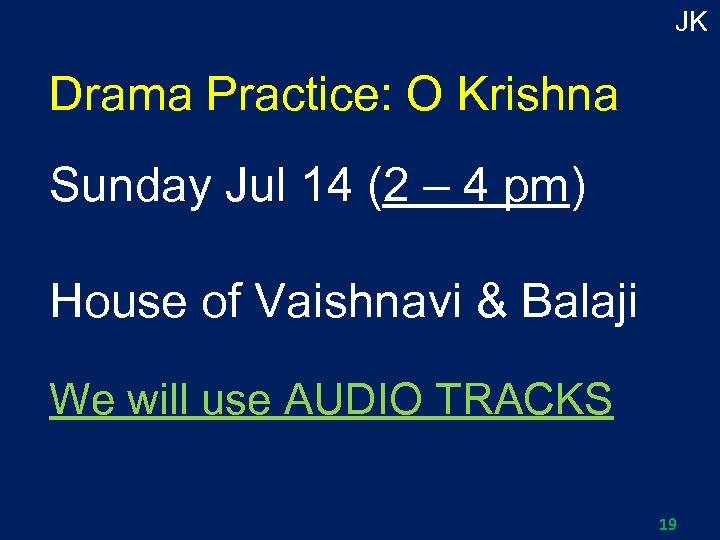 JK

Drama Practice: O Krishna

Sunday Jul 14 (2 – 4 pm)

House of Vaishnavi & Balaji

We will use AUDIO TRACKS

19